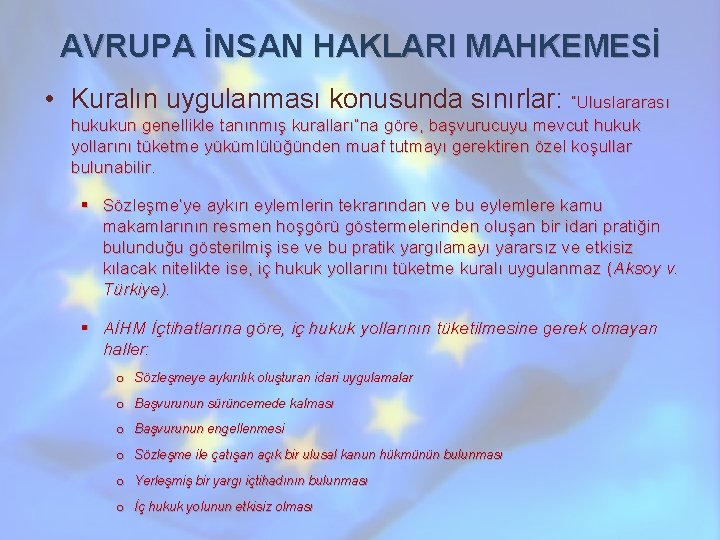 AVRUPA İNSAN HAKLARI MAHKEMESİ

• Kuralın uygulanması konusunda sınırlar: "Uluslararası hukukun genellikle tanınmış kuralları"na göre, başvurucuyu mevcut hukuk yollarını tüketme yükümlülüğünden muaf tutmayı gerektiren özel koşullar bulunabilir.

▪ Sözleşme'ye aykırı eylemlerin tekrarından ve bu eylemlere kamu makamlarının resmen hoşgörü göstermelerinden oluşan bir idari pratiğin bulunduğu gösterilmiş ise ve bu pratik yargılamayı yararsız ve etkisiz kılacak nitelikte ise, iç hukuk yollarını tüketme kuralı uygulanmaz (Aksoy v. Türkiye).

▪ AİHM İçtihatlarına göre, iç hukuk yollarının tüketilmesine gerek olmayan haller:

o Sözleşmeye aykırılık oluşturan idari uygulamalar

o Başvurunun sürüncemede kalması

o Başvurunun engellenmesi

o Sözleşme ile çatışan açık bir ulusal kanun hükmünün bulunması

o Yerleşmiş bir yargı içtihadının bulunması

o İç hukuk yolunun etkisiz olması